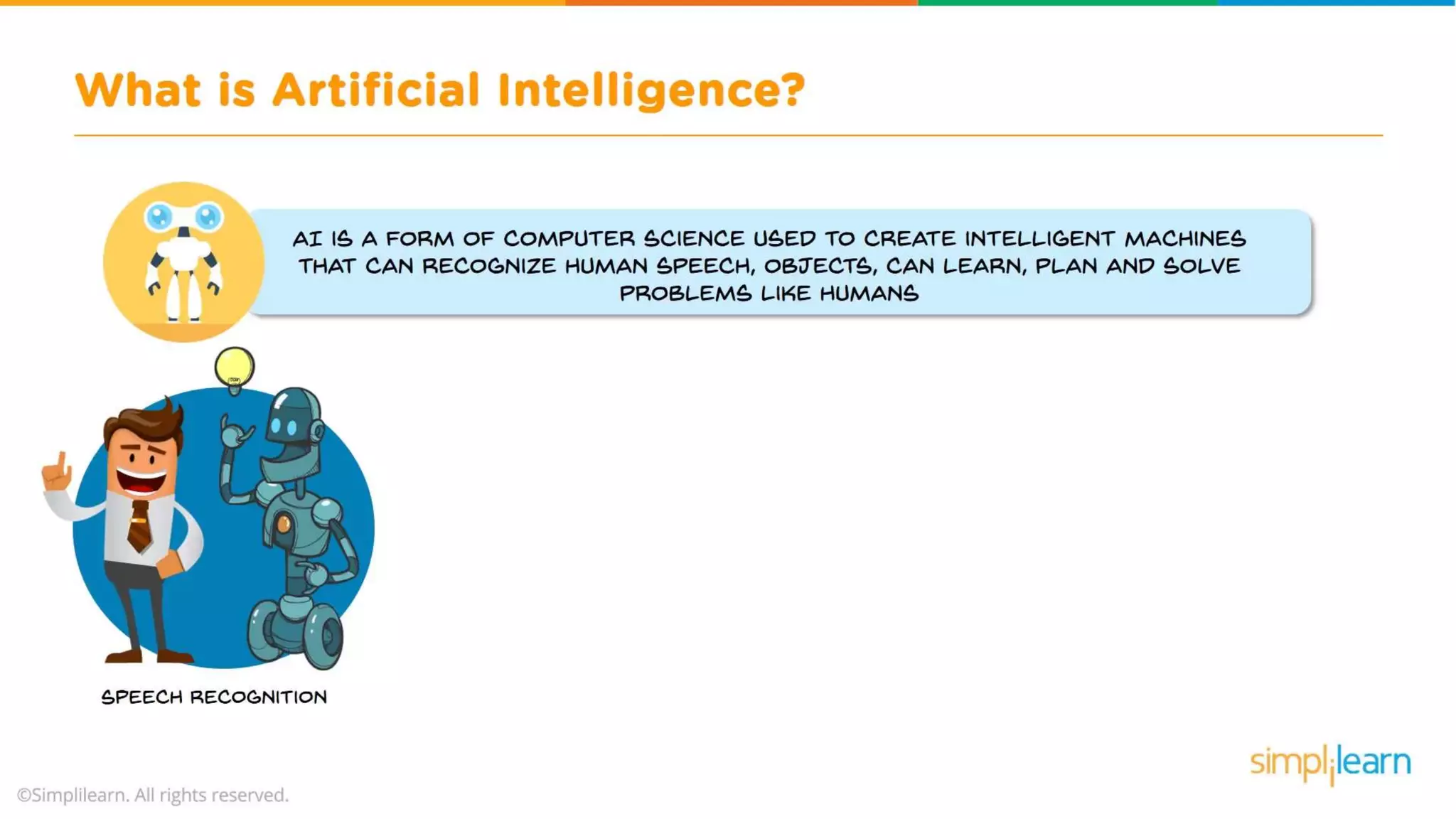 What is Artificial Intelligence?

AI IS A FORM OF COMPUTER SCIENCE USED TO CREATE INTELLIGENT MACHINES THAT CAN RECOGNIZE HUMAN SPEECH, OBJECTS, CAN LEARN, PLAN AND SOLVE PROBLEMS LIKE HUMANS

SPEECH RECOGNITION

simplilearn

©Simplilearn. All rights reserved.